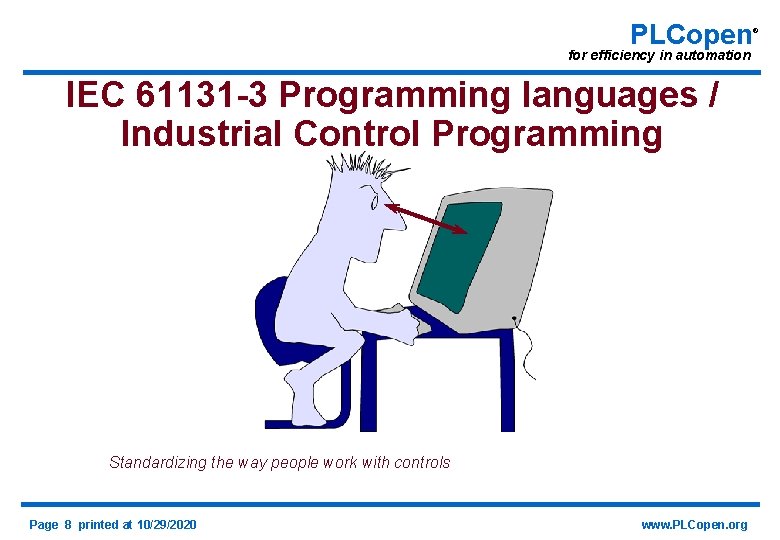 PLCopen®
for efficiency in automation

IEC 61131-3 Programming languages / Industrial Control Programming

Standardizing the way people work with controls

Page 8 printed at 10/29/2020

www.PLCopen.org